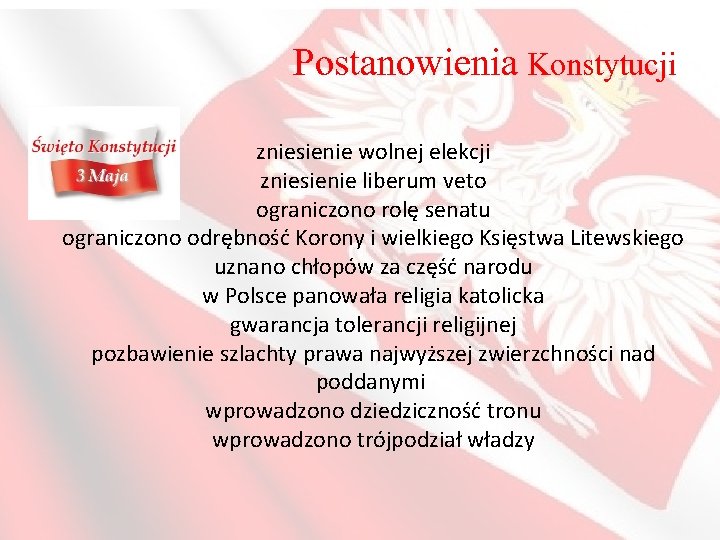 Postanowienia Konstytucji

Święto Konstytucji
3 Maja

zniesienie wolnej elekcji
zniesienie liberum veto
ograniczono rolę senatu
ograniczono odrębność Korony i wielkiego Księstwa Litewskiego
uznano chłopów za część narodu
w Polsce panowała religia katolicka
gwarancja tolerancji religijnej
pozbawienie szlachty prawa najwyższej zwierzchności nad poddanymi
wprowadzono dziedziczność tronu
wprowadzono trójpodział władzy